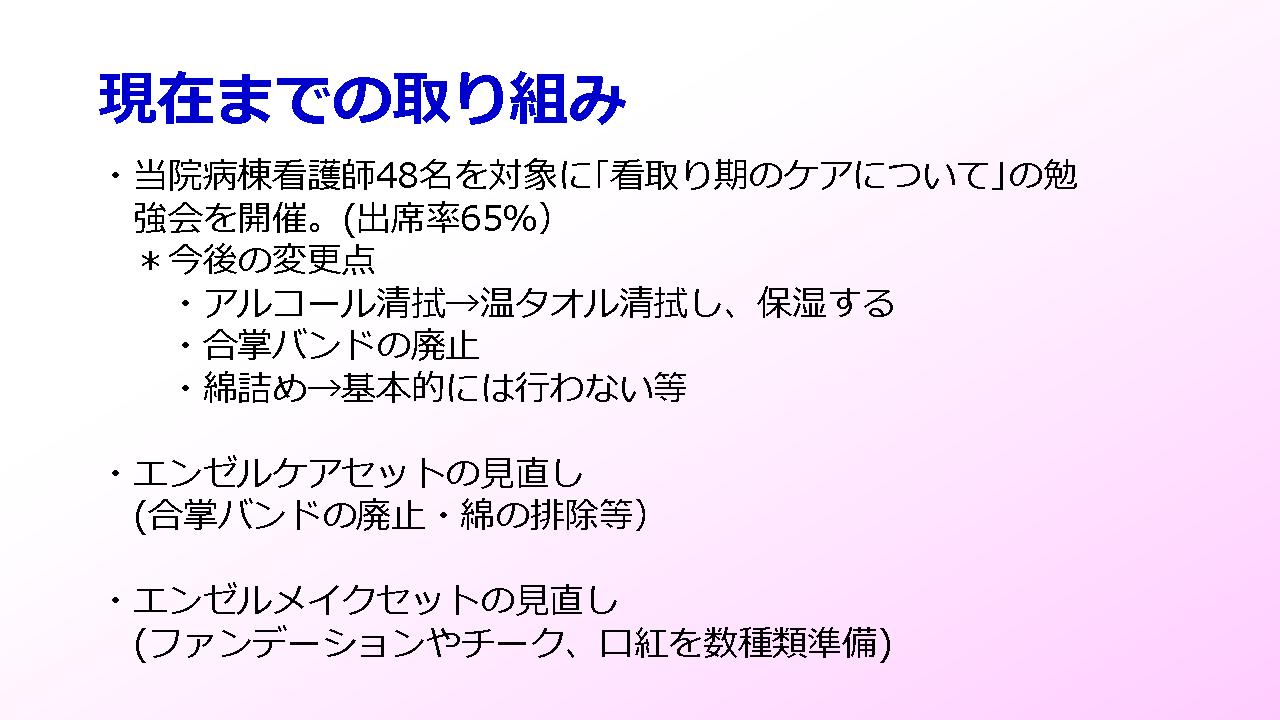 現在までの取り組み

・当院病棟看護師48名を対象に「看取り期のケアについて」の勉強会を開催。(出席率65%）
＊今後の変更点
・アルコール清拭→温タオル清拭し、保湿する
・合掌バンドの廃止
・綿詰め→基本的には行わない等

・エンゼルケアセットの見直し
(合掌バンドの廃止・綿の排除等）

・エンゼルメイクセットの見直し
(ファンデーションやチーク、口紅を数種類準備)